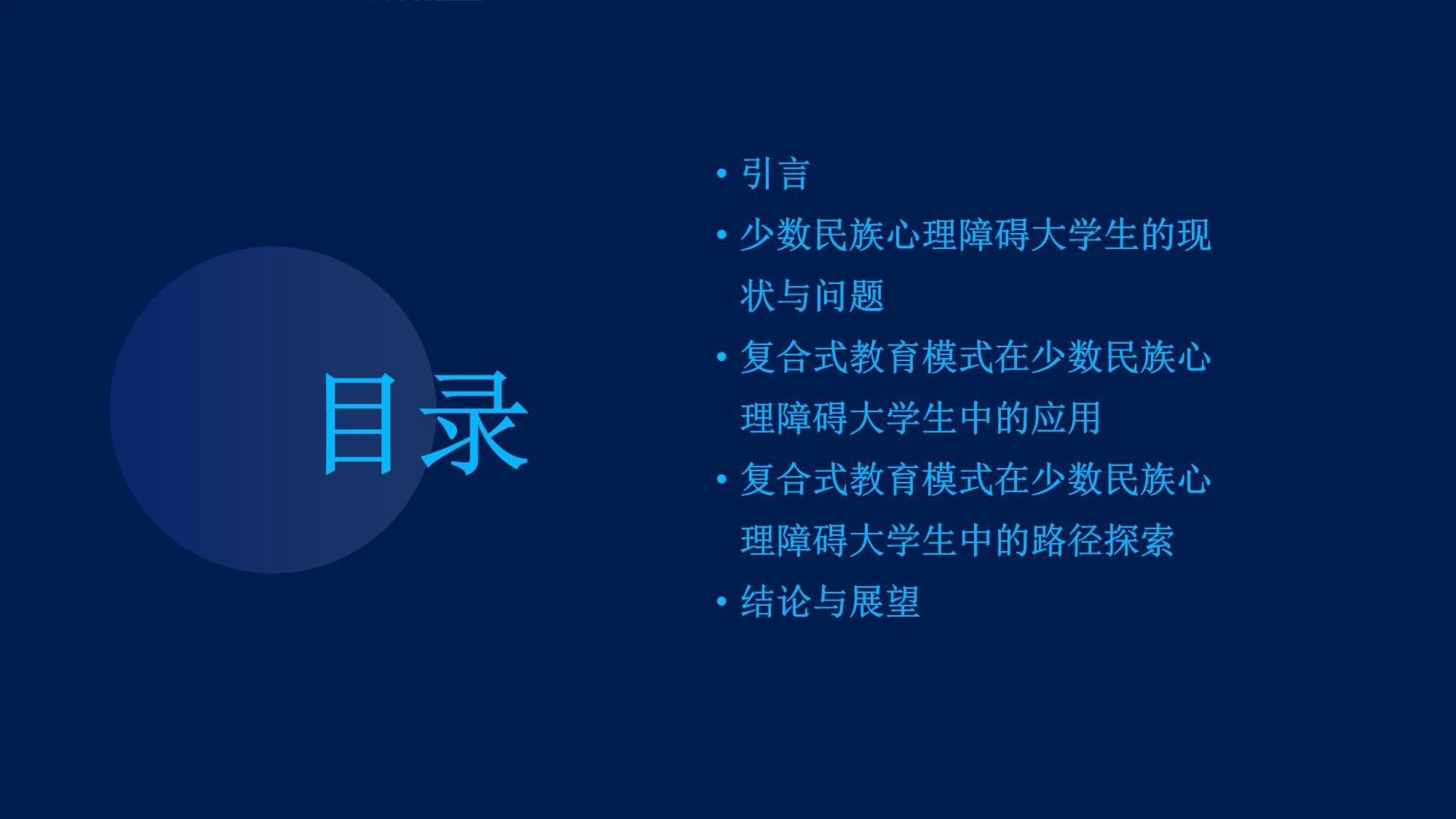 目录

• 引言
• 少数民族心理障碍大学生的现状与问题
• 复合式教育模式在少数民族心理障碍大学生中的应用
• 复合式教育模式在少数民族心理障碍大学生中的路径探索
• 结论与展望